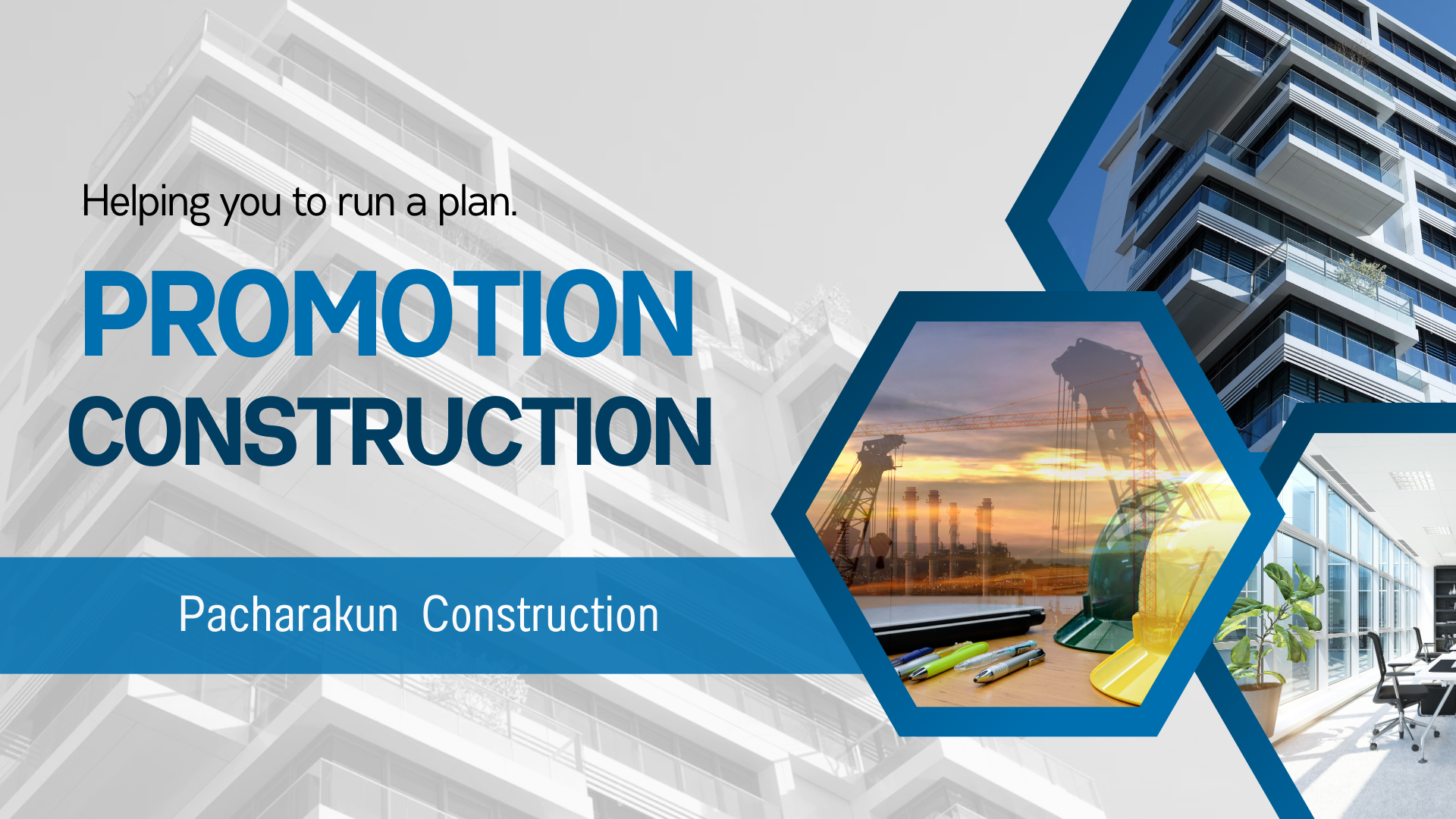 Helping you to run a plan.

PROMOTION
CONSTRUCTION

Pacharakun Construction